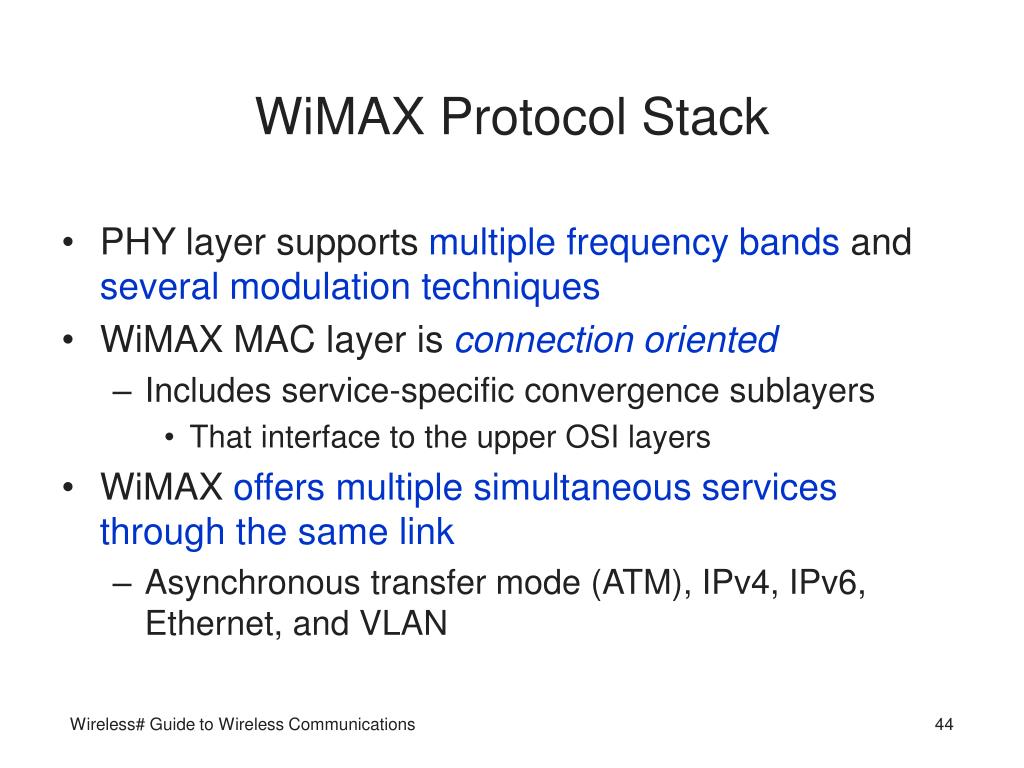 WiMAX Protocol Stack

• PHY layer supports multiple frequency bands and several modulation techniques
• WiMAX MAC layer is connection oriented
– Includes service-specific convergence sublayers
• That interface to the upper OSI layers
• WiMAX offers multiple simultaneous services through the same link
– Asynchronous transfer mode (ATM), IPv4, IPv6, Ethernet, and VLAN

Wireless# Guide to Wireless Communications

44